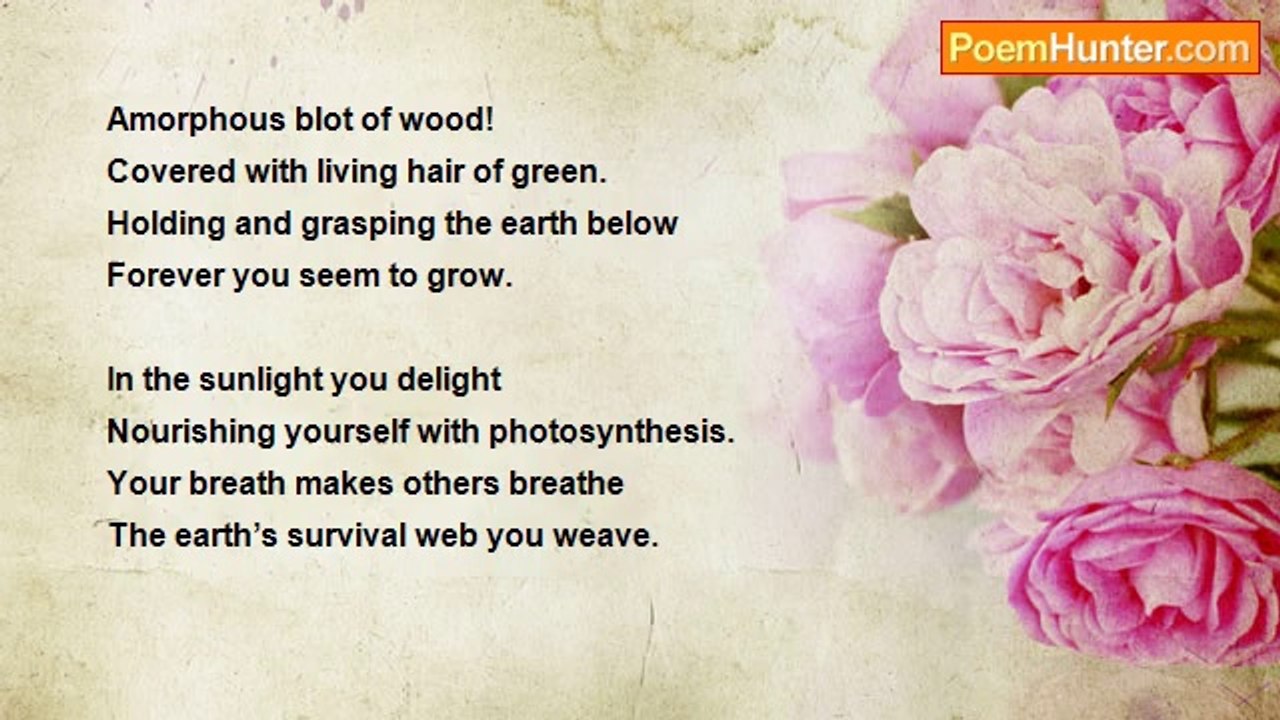 PoemHunter.com

Amorphous blot of wood!
Covered with living hair of green.
Holding and grasping the earth below
Forever you seem to grow.

In the sunlight you delight
Nourishing yourself with photosynthesis.
Your breath makes others breathe
The earth’s survival web you weave.